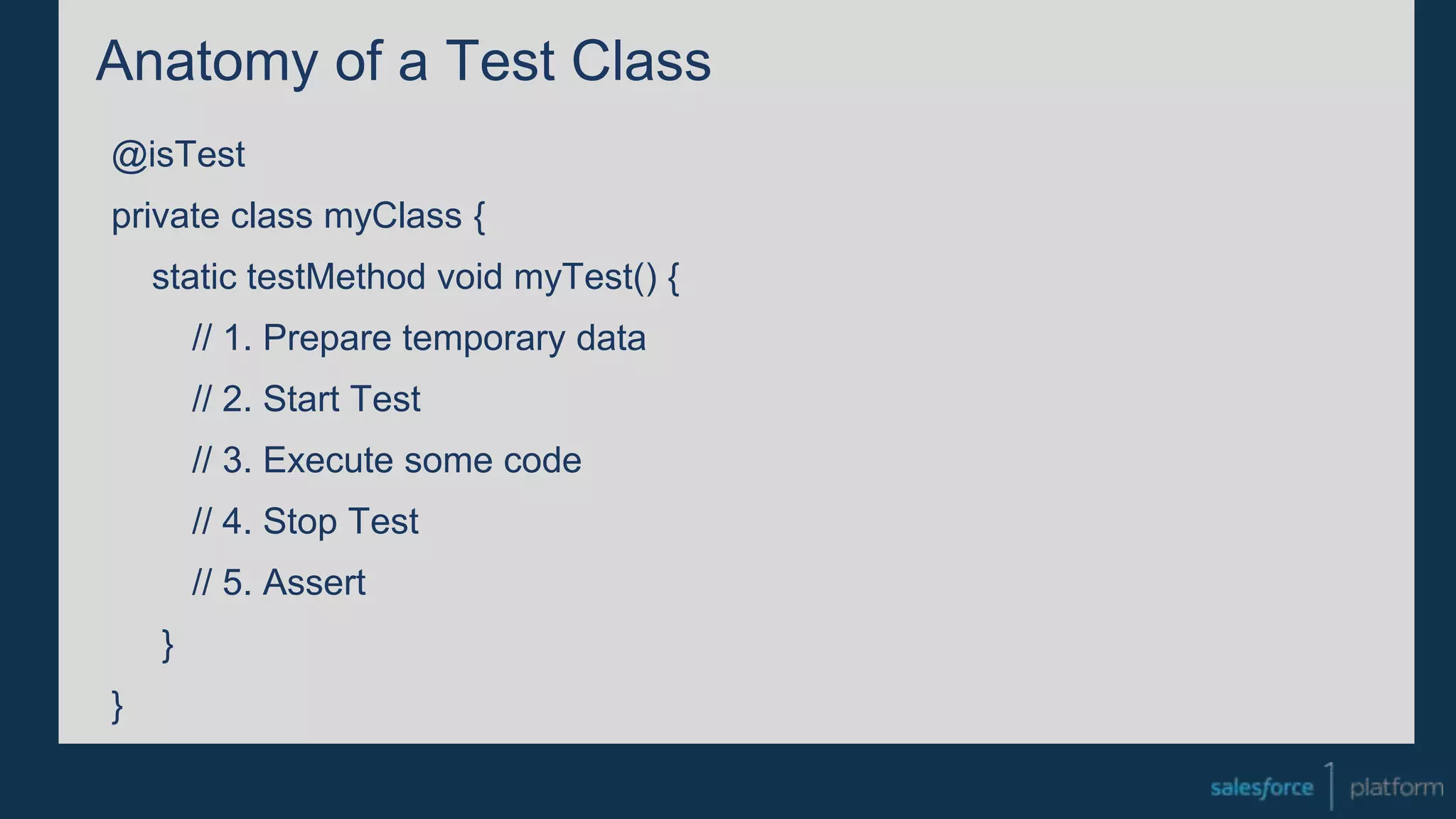 Anatomy of a Test Class

@isTest

private class myClass {

static testMethod void myTest() {

// 1. Prepare temporary data

// 2. Start Test

// 3. Execute some code

// 4. Stop Test

// 5. Assert

}

}

salesforce 1 platform